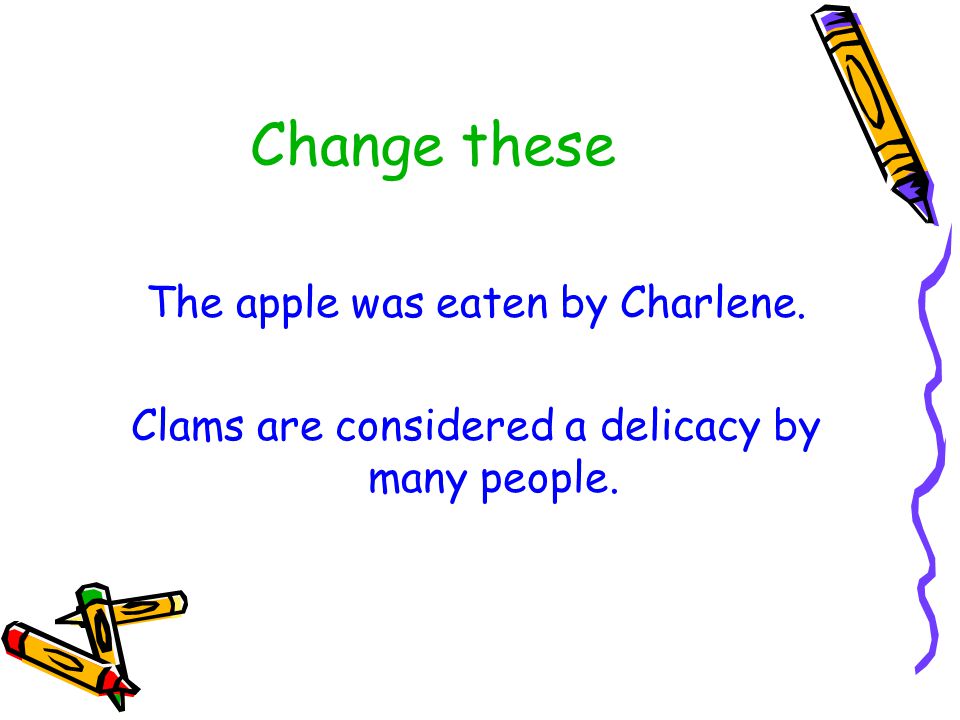 Change these

The apple was eaten by Charlene.

Clams are considered a delicacy by many people.